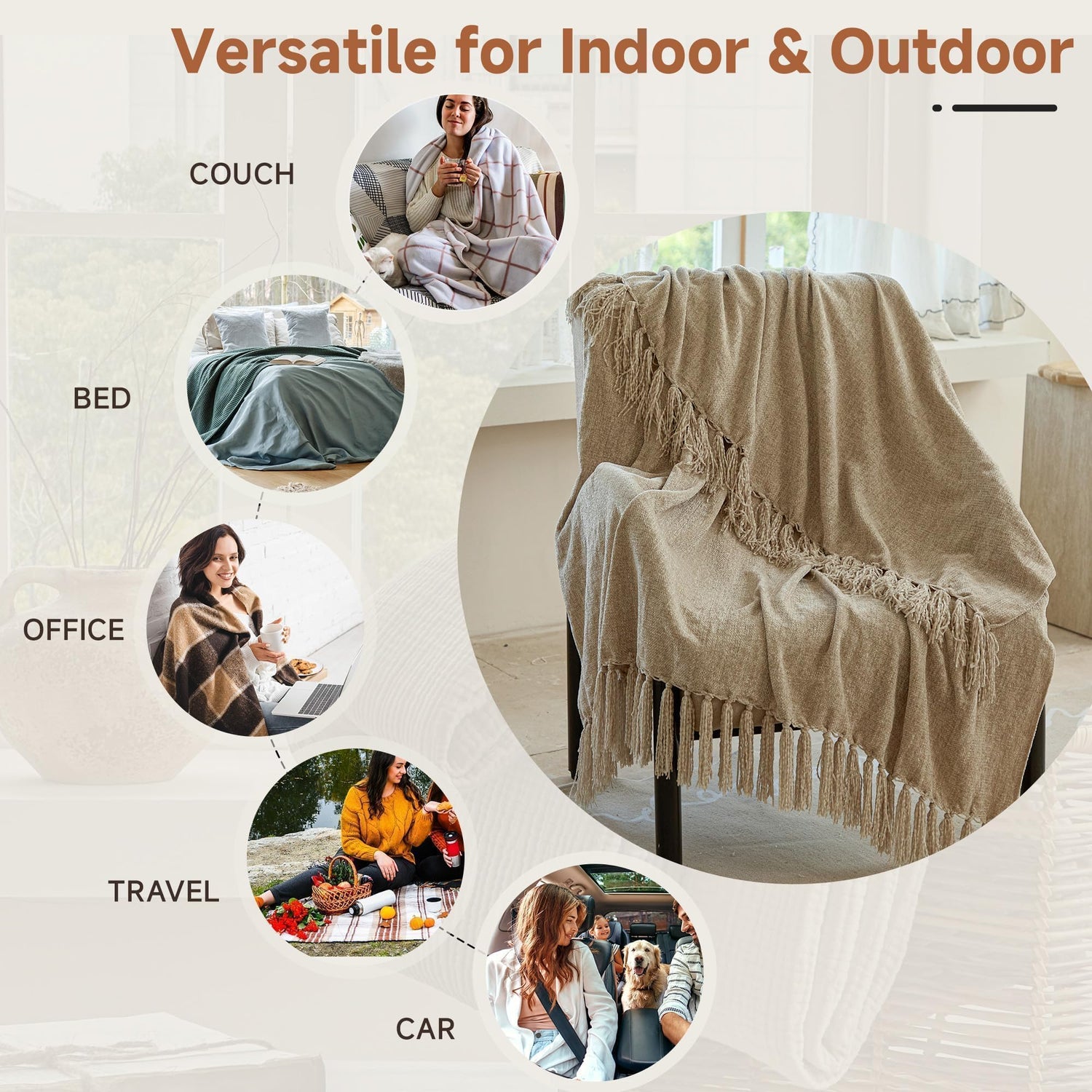 Versatile for Indoor & Outdoor

COUCH

BED

OFFICE

TRAVEL

CAR